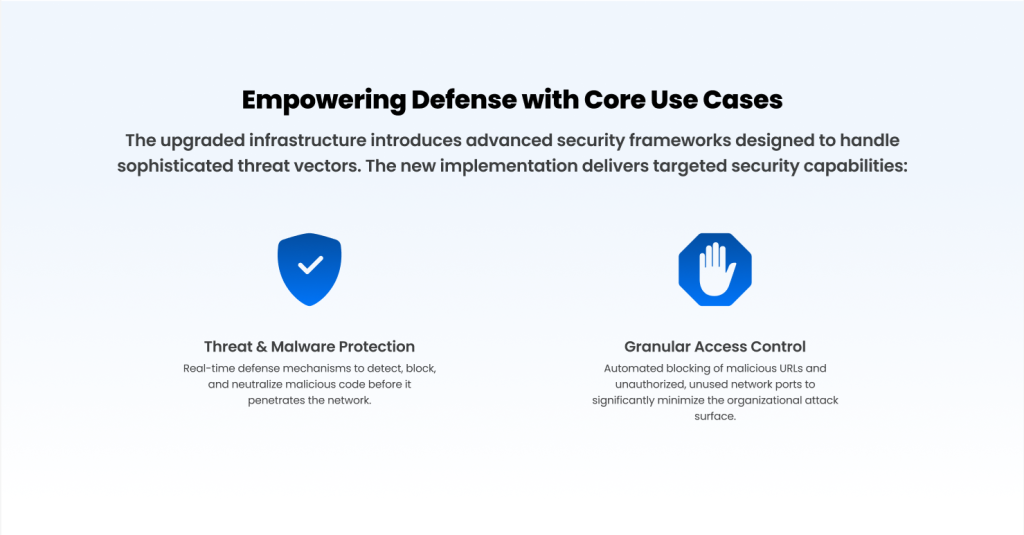 Empowering Defense with Core Use Cases

The upgraded infrastructure introduces advanced security frameworks designed to handle sophisticated threat vectors. The new implementation delivers targeted security capabilities:

Threat & Malware Protection

Real-time defense mechanisms to detect, block, and neutralize malicious code before it penetrates the network.

Granular Access Control

Automated blocking of malicious URLs and unauthorized, unused network ports to significantly minimize the organizational attack surface.